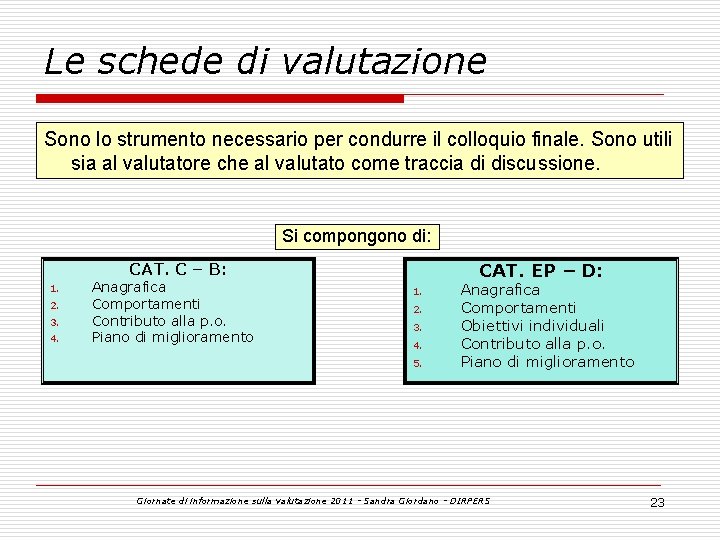 Le schede di valutazione

Sono lo strumento necessario per condurre il colloquio finale. Sono utili sia al valutatore che al valutato come traccia di discussione.

Si compongono di:

CAT. C – B:
1. Anagrafica
2. Comportamenti
3. Contributo alla p.o.
4. Piano di miglioramento

CAT. EP – D:
1. Anagrafica
2. Comportamenti
3. Obiettivi individuali
4. Contributo alla p.o.
5. Piano di miglioramento

Giornate di informazione sulla valutazione 2011 - Sandra Giordano - DIRPERS

23